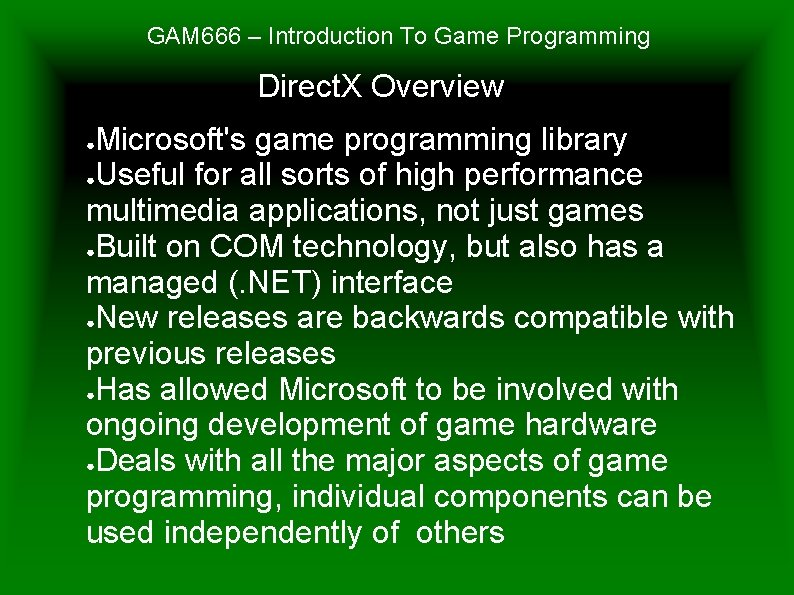 GAM666 – Introduction To Game Programming

DirectX Overview

●Microsoft's game programming library
●Useful for all sorts of high performance multimedia applications, not just games
●Built on COM technology, but also has a managed (.NET) interface
●New releases are backwards compatible with previous releases
●Has allowed Microsoft to be involved with ongoing development of game hardware
●Deals with all the major aspects of game programming, individual components can be used independently of others